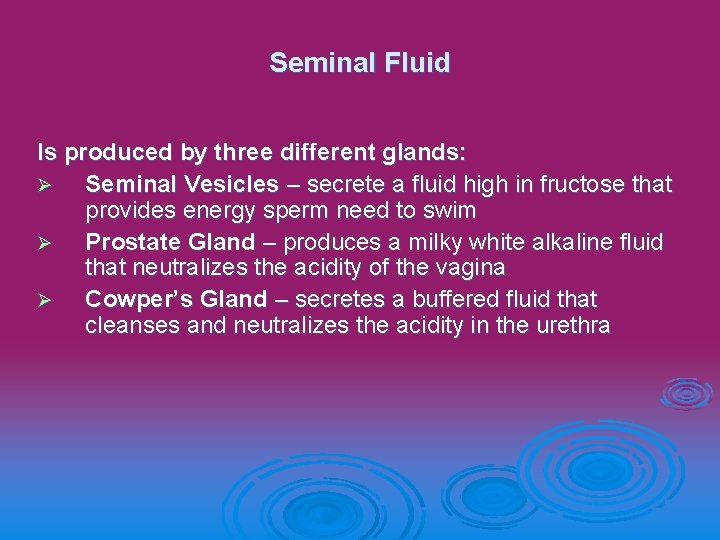 Seminal Fluid

Is produced by three different glands:

➢ Seminal Vesicles – secrete a fluid high in fructose that provides energy sperm need to swim

➢ Prostate Gland – produces a milky white alkaline fluid that neutralizes the acidity of the vagina

➢ Cowper's Gland – secretes a buffered fluid that cleanses and neutralizes the acidity in the urethra